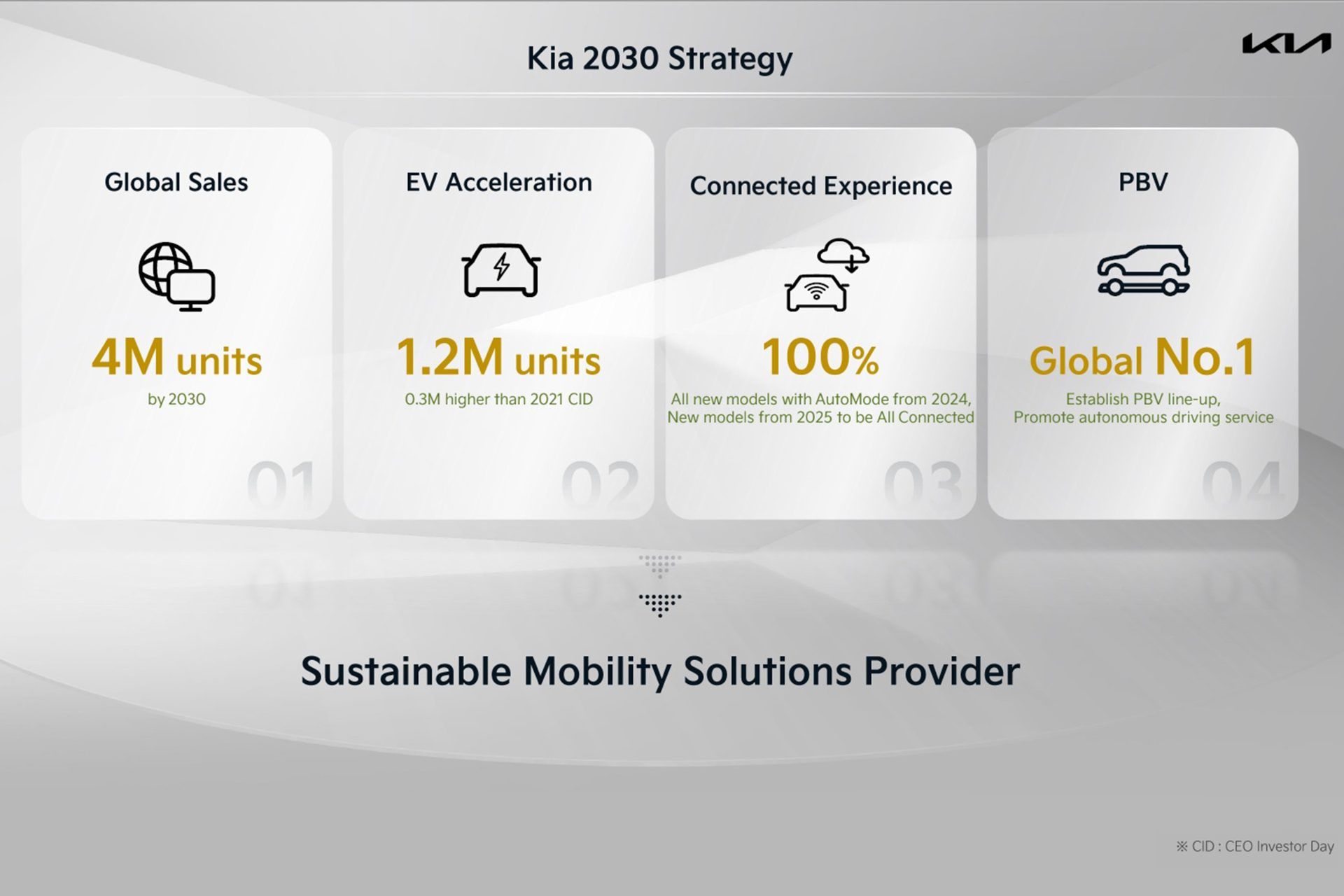 Kia 2030 Strategy

KIA

Global Sales

4M units

by 2030

01

EV Acceleration

1.2M units

0.3M higher than 2021 CID

02

Connected Experience

100%

All new models with AutoMode from 2024, New models from 2025 to be All Connected

03

PBV

Global No.1

Establish PBV line-up, Promote autonomous driving service

04

Sustainable Mobility Solutions Provider

※ CID : CEO Investor Day